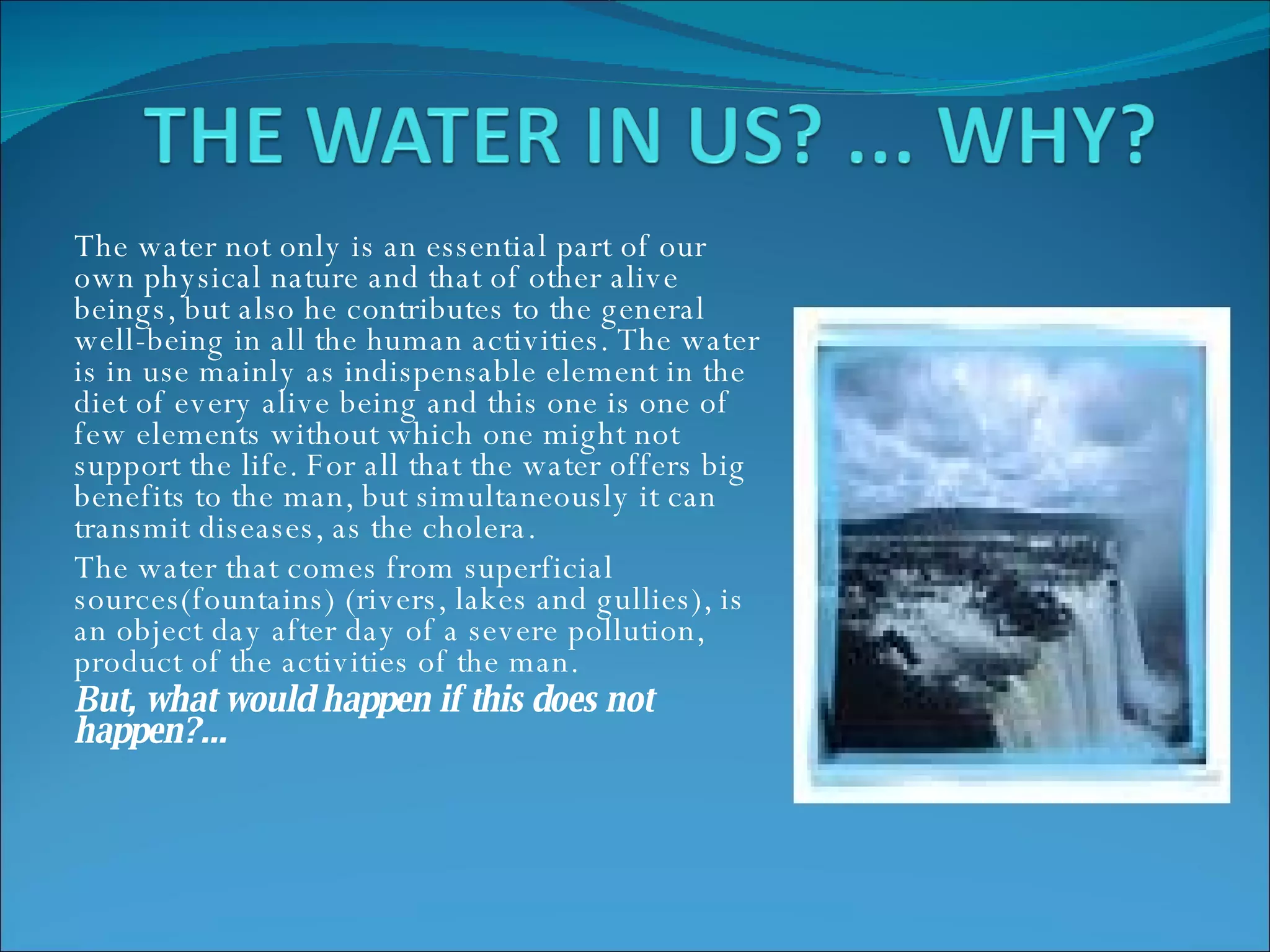 THE WATER IN US? ... WHY?

The water not only is an essential part of our own physical nature and that of other alive beings, but also he contributes to the general well-being in all the human activities. The water is in use mainly as indispensable element in the diet of every alive being and this one is one of few elements without which one might not support the life. For all that the water offers big benefits to the man, but simultaneously it can transmit diseases, as the cholera.

The water that comes from superficial sources(fountains) (rivers, lakes and gullies), is an object day after day of a severe pollution, product of the activities of the man.

But, what would happen if this does not happen?...